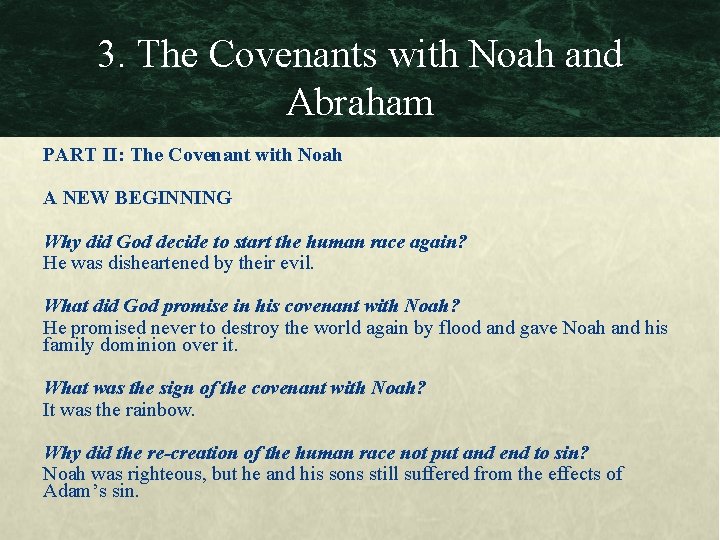 3. The Covenants with Noah and Abraham

PART II: The Covenant with Noah

A NEW BEGINNING

Why did God decide to start the human race again?
He was disheartened by their evil.

What did God promise in his covenant with Noah?
He promised never to destroy the world again by flood and gave Noah and his family dominion over it.

What was the sign of the covenant with Noah?
It was the rainbow.

Why did the re-creation of the human race not put and end to sin?
Noah was righteous, but he and his sons still suffered from the effects of Adam's sin.